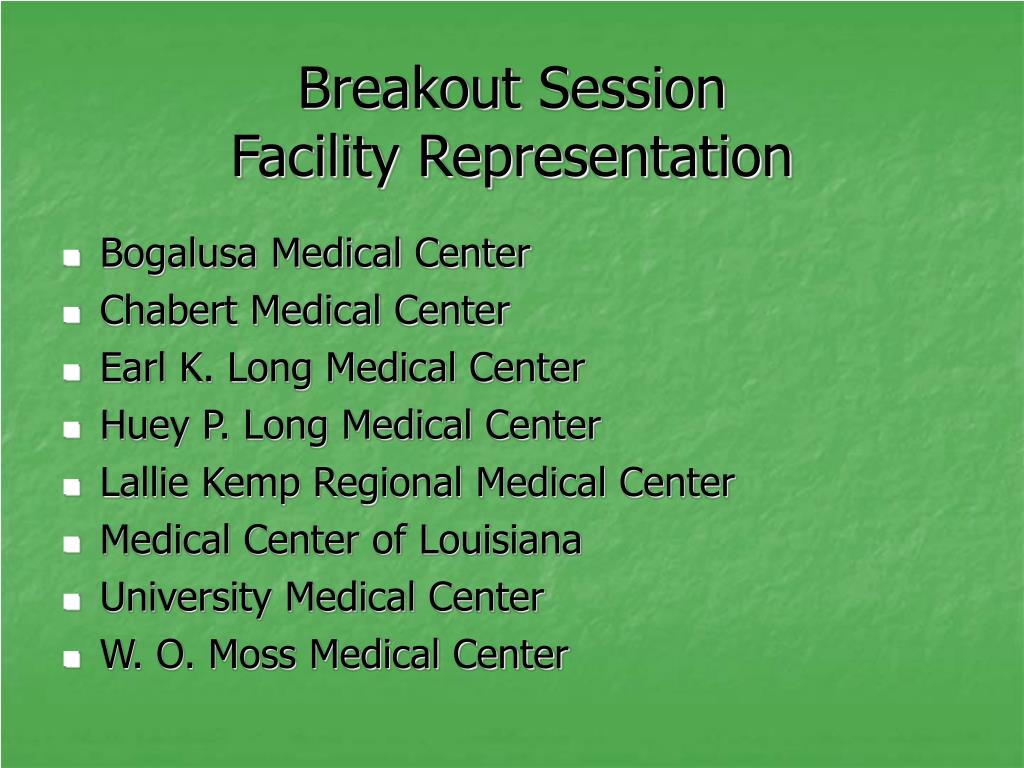 Breakout Session
Facility Representation

- Bogalusa Medical Center
- Chabert Medical Center
- Earl K. Long Medical Center
- Huey P. Long Medical Center
- Lallie Kemp Regional Medical Center
- Medical Center of Louisiana
- University Medical Center
- W. O. Moss Medical Center